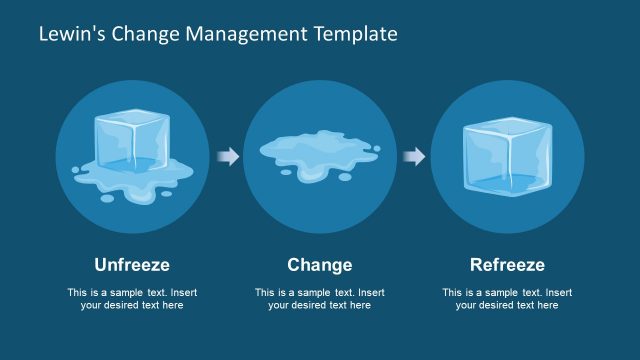 Lewin's Change Management Template

Unfreeze

This is a sample text. Insert your desired text here

Change

This is a sample text. Insert your desired text here

Refreeze

This is a sample text. Insert your desired text here